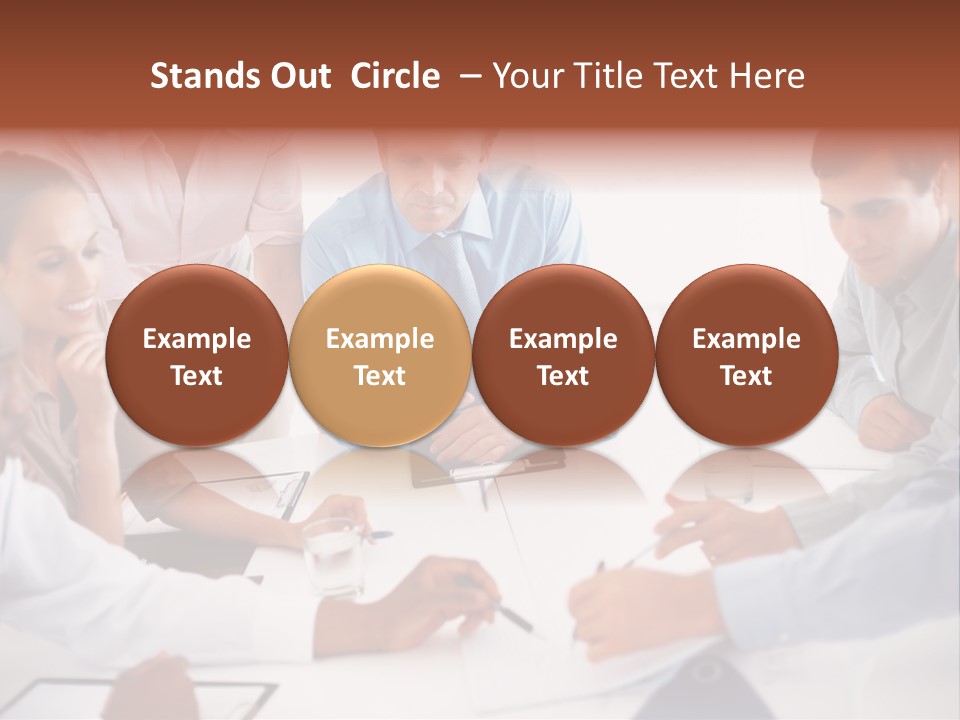 Stands Out Circle – Your Title Text Here

Example Text

Example Text

Example Text

Example Text